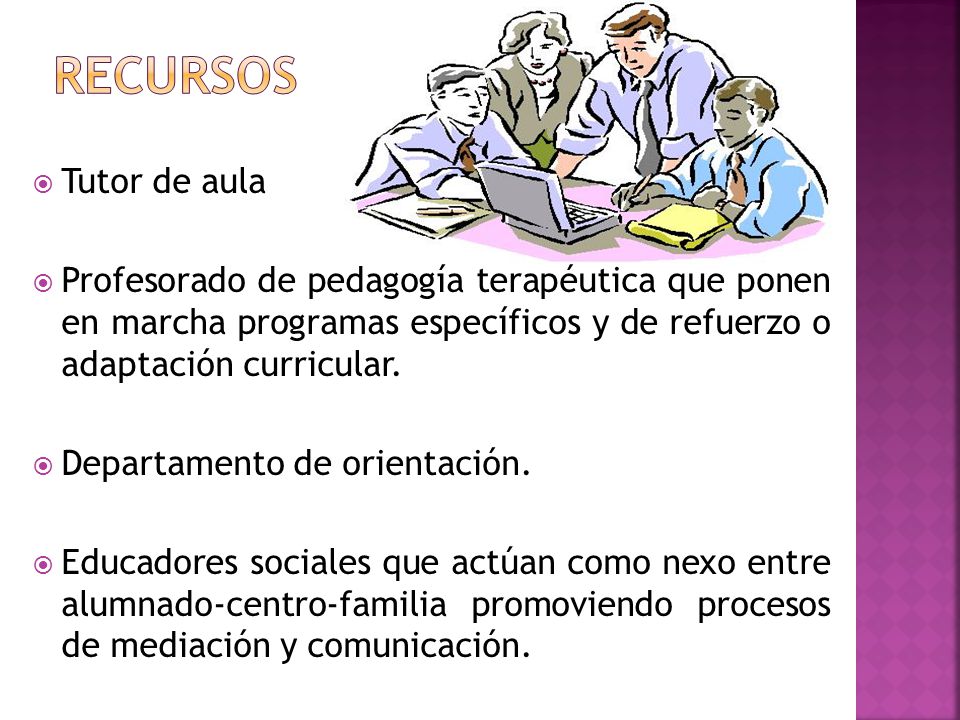 RECURSOS

Tutor de aula

Profesorado de pedagogía terapéutica que ponen en marcha programas específicos y de refuerzo o adaptación curricular.

Departamento de orientación.

Educadores sociales que actúan como nexo entre alumnado-centro-familia promoviendo procesos de mediación y comunicación.